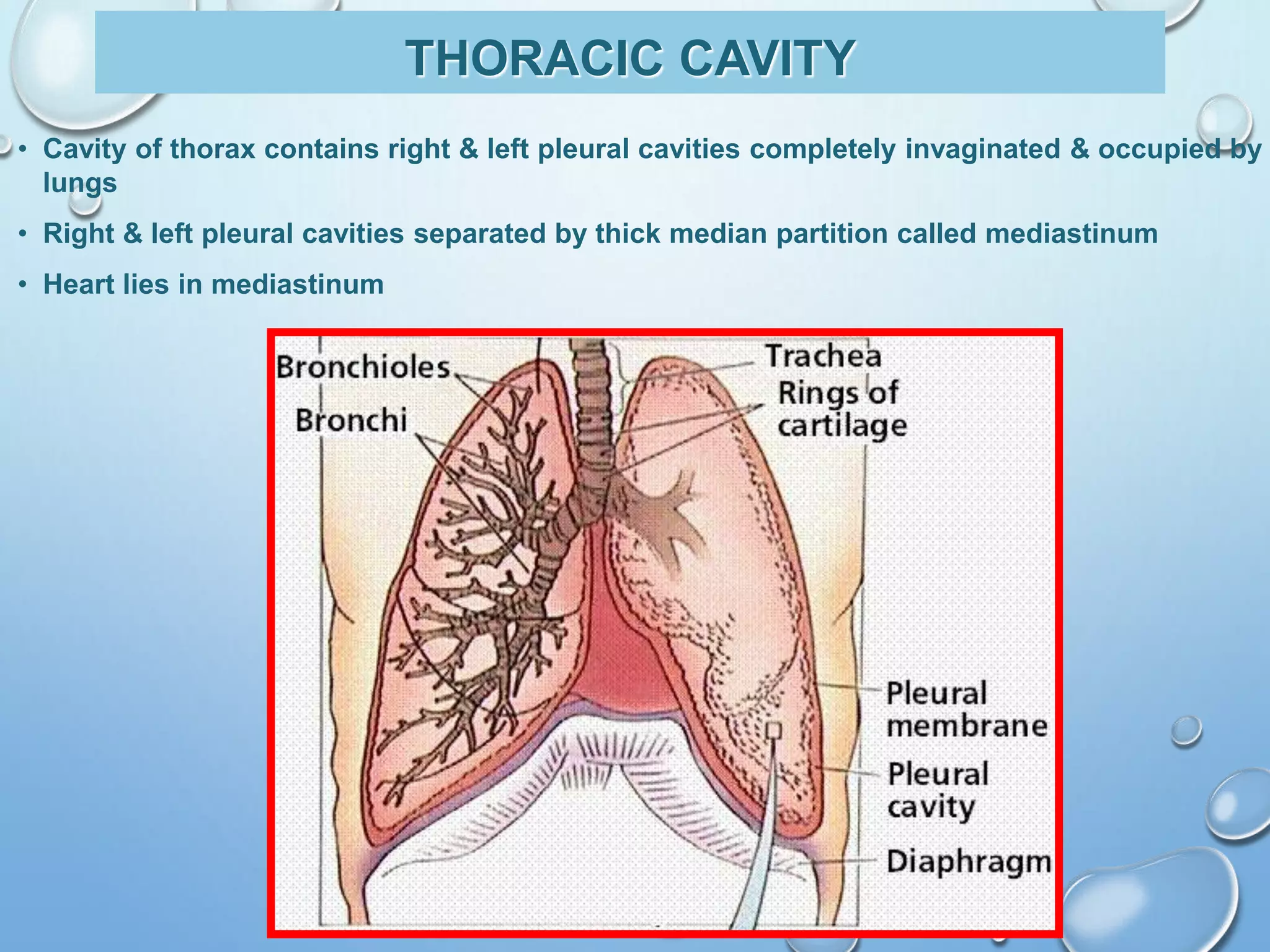 THORACIC CAVITY

• Cavity of thorax contains right & left pleural cavities completely invaginated & occupied by lungs

• Right & left pleural cavities separated by thick median partition called mediastinum

• Heart lies in mediastinum

Bronchioles
Bronchi
Trachea
Rings of cartilage
Pleural membrane
Pleural cavity
Diaphragm